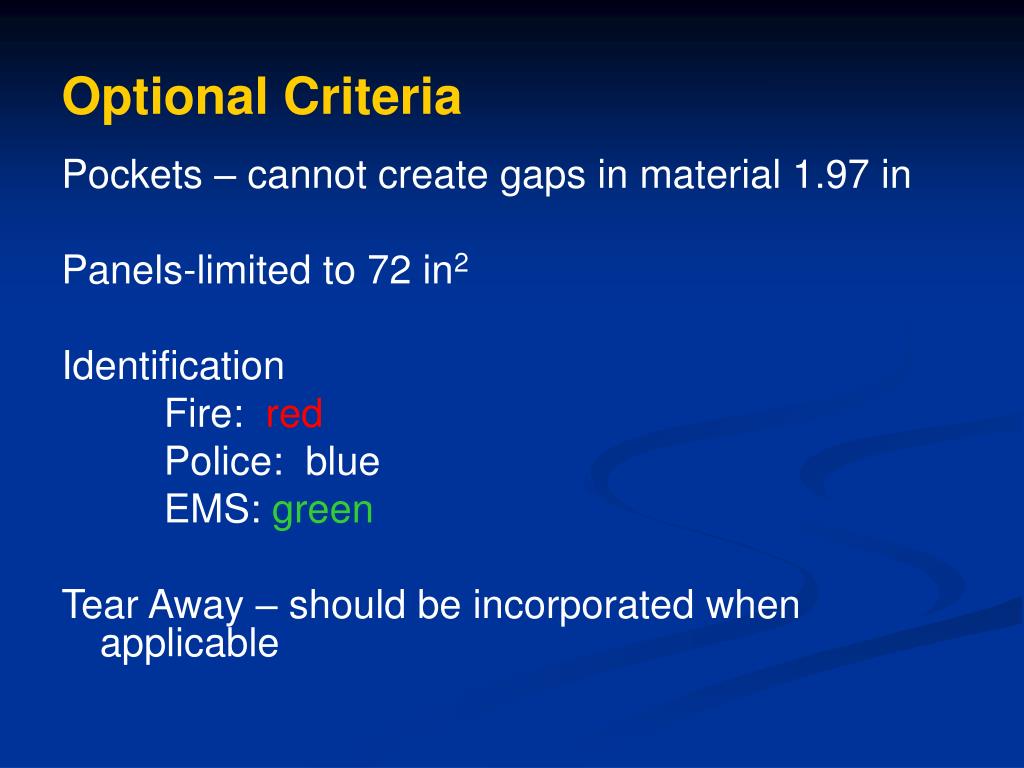 Optional Criteria

Pockets – cannot create gaps in material 1.97 in

Panels-limited to 72 in$^2$

Identification
Fire: red
Police: blue
EMS: green

Tear Away – should be incorporated when applicable